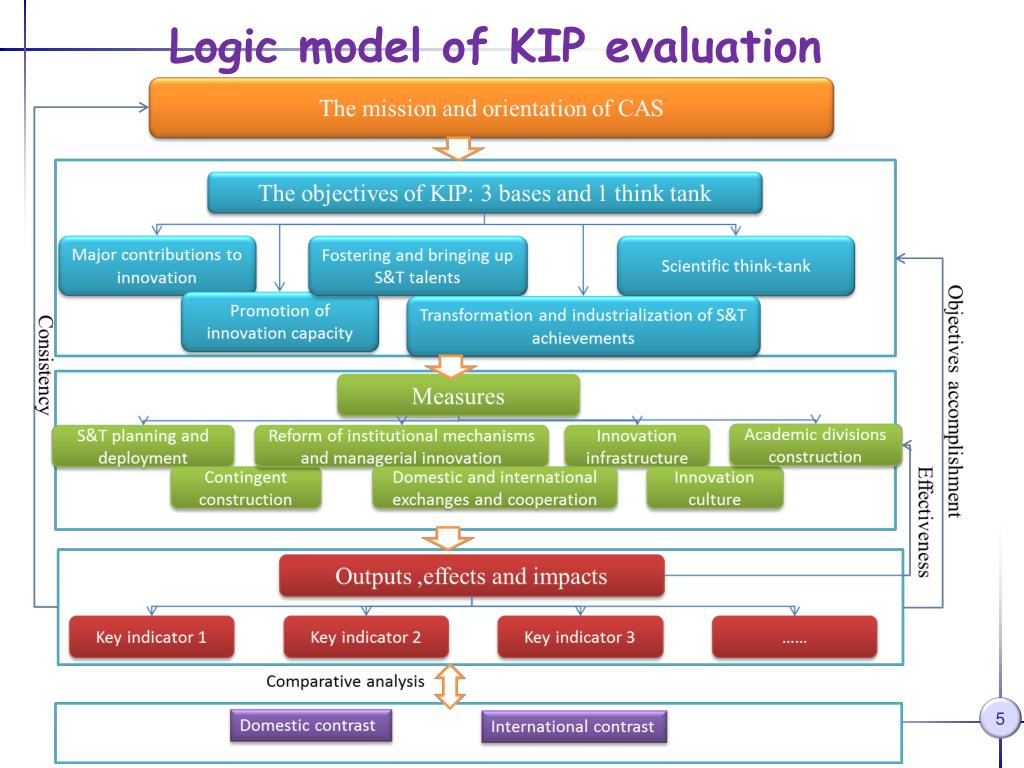 Logic model of KIP evaluation

The mission and orientation of CAS

The objectives of KIP: 3 bases and 1 think tank

Major contributions to innovation

Fostering and bringing up S&T talents

Scientific think-tank

Promotion of innovation capacity

Transformation and industrialization of S&T achievements

Measures

S&T planning and deployment

Reform of institutional mechanisms and managerial innovation

Innovation infrastructure

Academic divisions construction

Contingent construction

Domestic and international exchanges and cooperation

Innovation culture

Outputs ,effects and impacts

Key indicator 1

Key indicator 2

Key indicator 3

......

Comparative analysis

Domestic contrast

International contrast

Consistency

Objectives accomplishment

Effectiveness

5